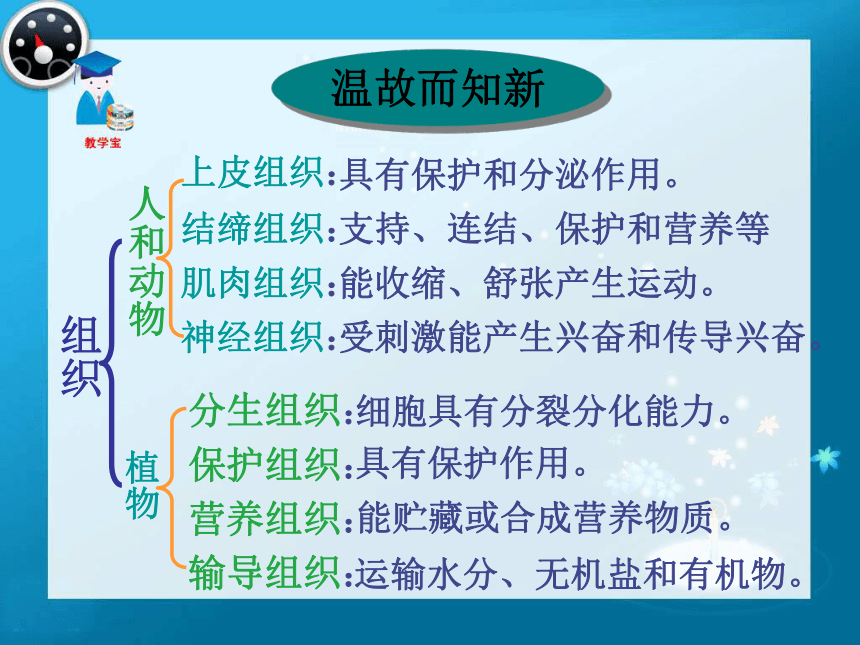 教学宝

温故而知新

组织

人和动物

上皮组织:具有保护和分泌作用。
结缔组织:支持、连结、保护和营养等
肌肉组织:能收缩、舒张产生运动。
神经组织:受刺激能产生兴奋和传导兴奋。

植物

分生组织:细胞具有分裂分化能力。
保护组织:具有保护作用。
营养组织:能贮藏或合成营养物质。
输导组织:运输水分、无机盐和有机物。